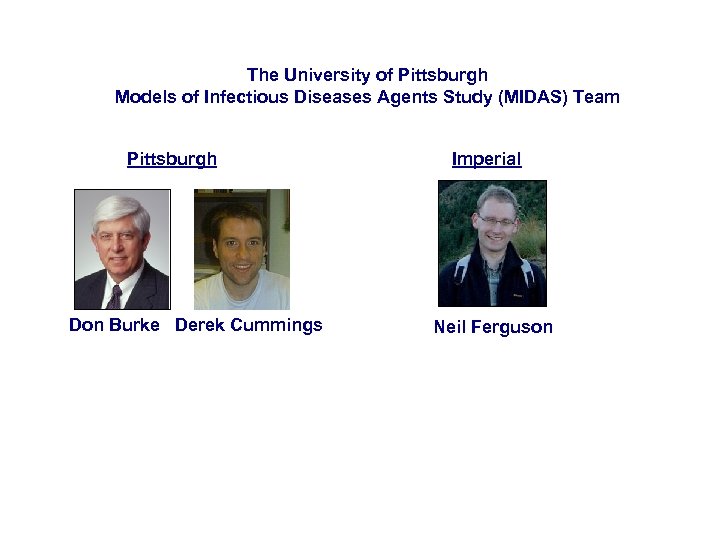 The University of Pittsburgh
Models of Infectious Diseases Agents Study (MIDAS) Team

Pittsburgh

Don Burke

Derek Cummings

Imperial

Neil Ferguson